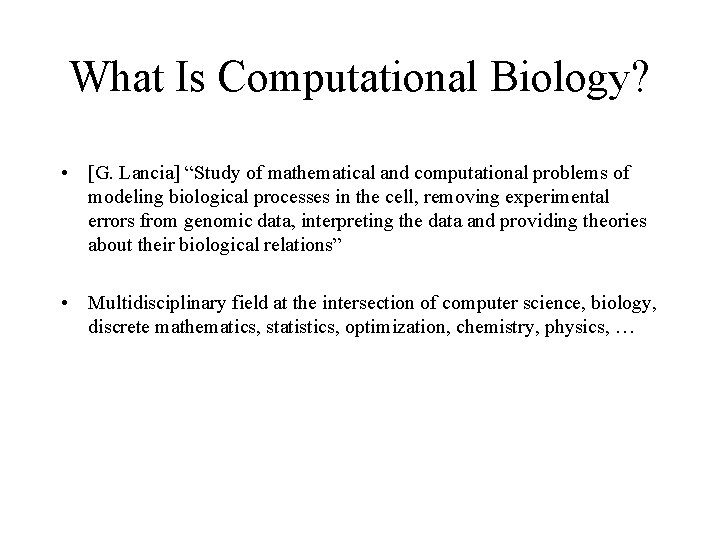 What Is Computational Biology?

• [G. Lancia] “Study of mathematical and computational problems of modeling biological processes in the cell, removing experimental errors from genomic data, interpreting the data and providing theories about their biological relations”

• Multidisciplinary field at the intersection of computer science, biology, discrete mathematics, statistics, optimization, chemistry, physics, …